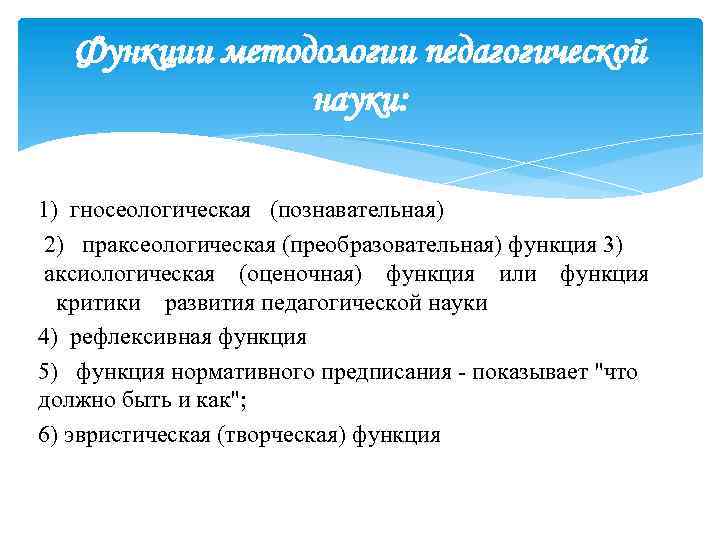 Функции методологии педагогической науки:

1) гносеологическая (познавательная)

2) праксеологическая (преобразовательная) функция 3) аксиологическая (оценочная) функция или функция критики развития педагогической науки

4) рефлексивная функция

5) функция нормативного предписания - показывает "что должно быть и как";

6) эвристическая (творческая) функция